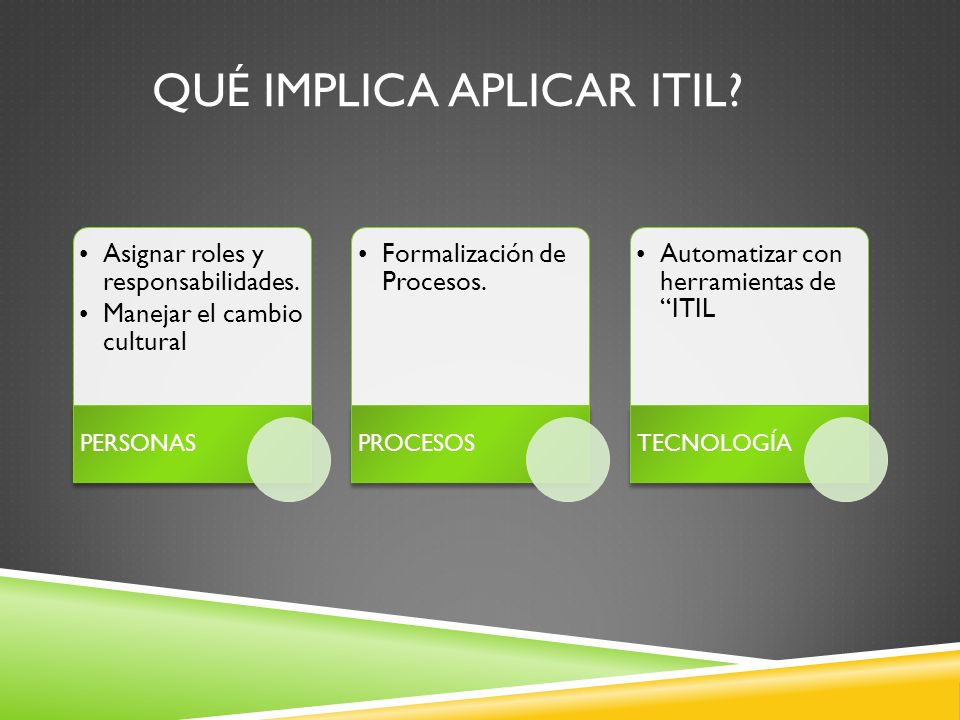 QUÉ IMPLICA APLICAR ITIL?

• Asignar roles y responsabilidades.
• Manejar el cambio cultural

PERSONAS

• Formalización de Procesos.

PROCESOS

• Automatizar con herramientas de “ITIL

TECNOLOGÍA